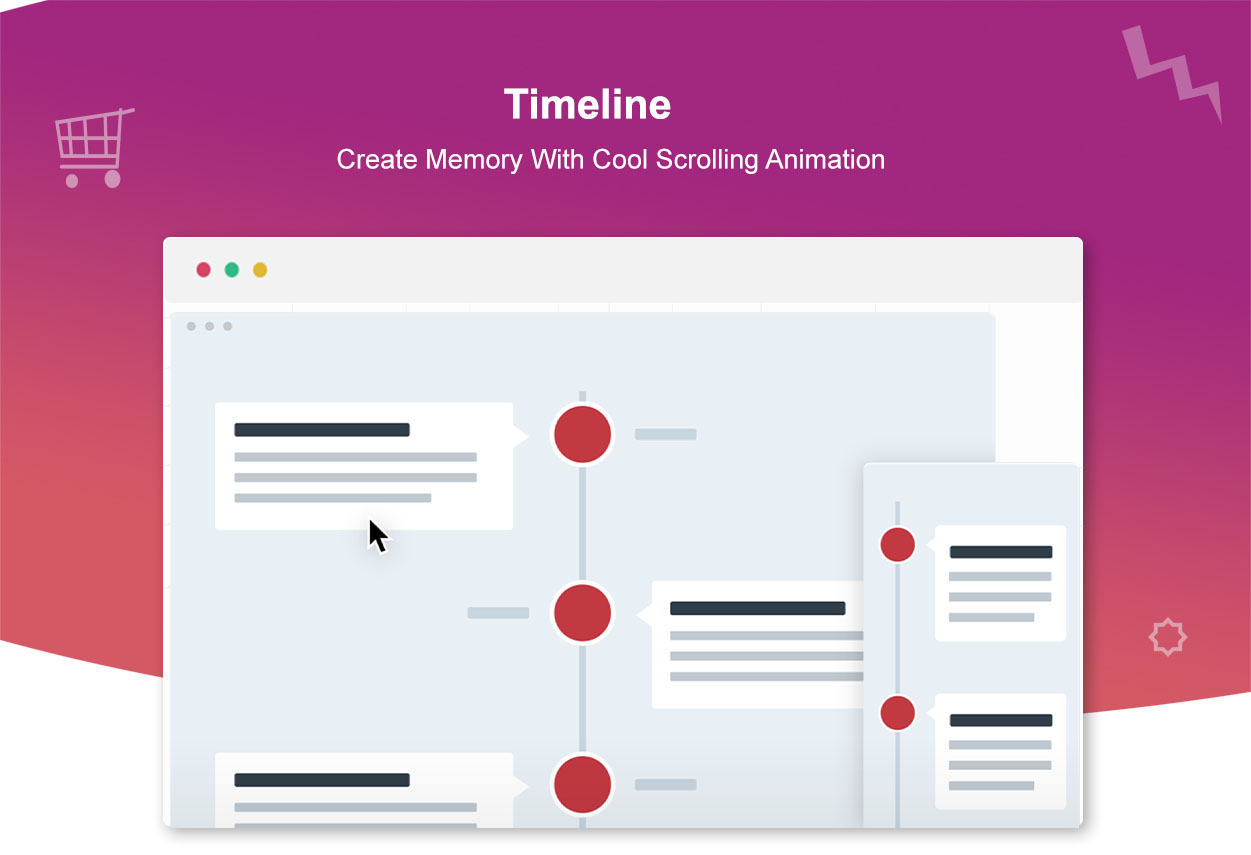 Timeline

Create Memory With Cool Scrolling Animation